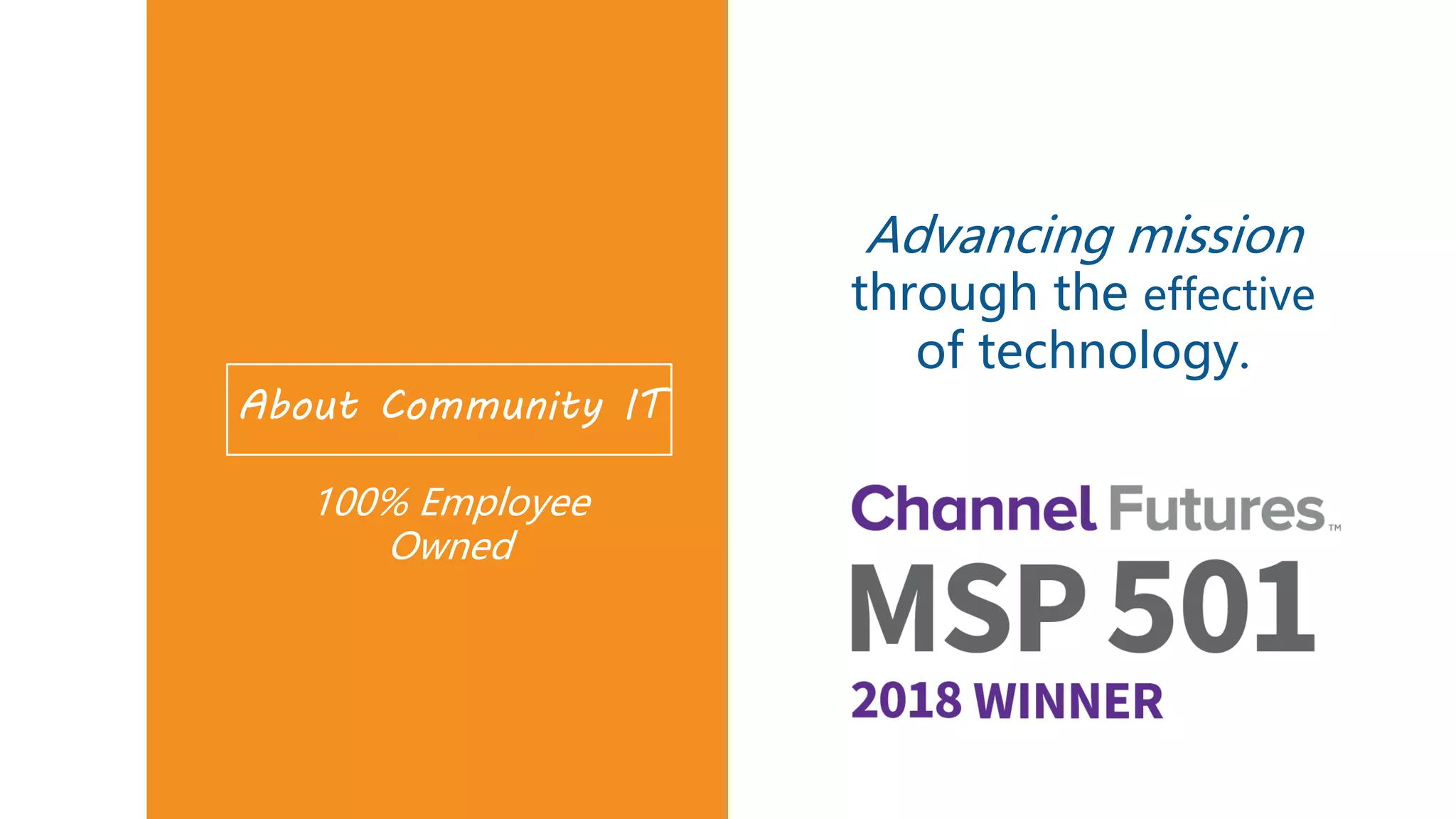 About Community IT

100% Employee Owned

Advancing mission through the effective of technology.

Channel Futures™

MSP 501

2018 WINNER